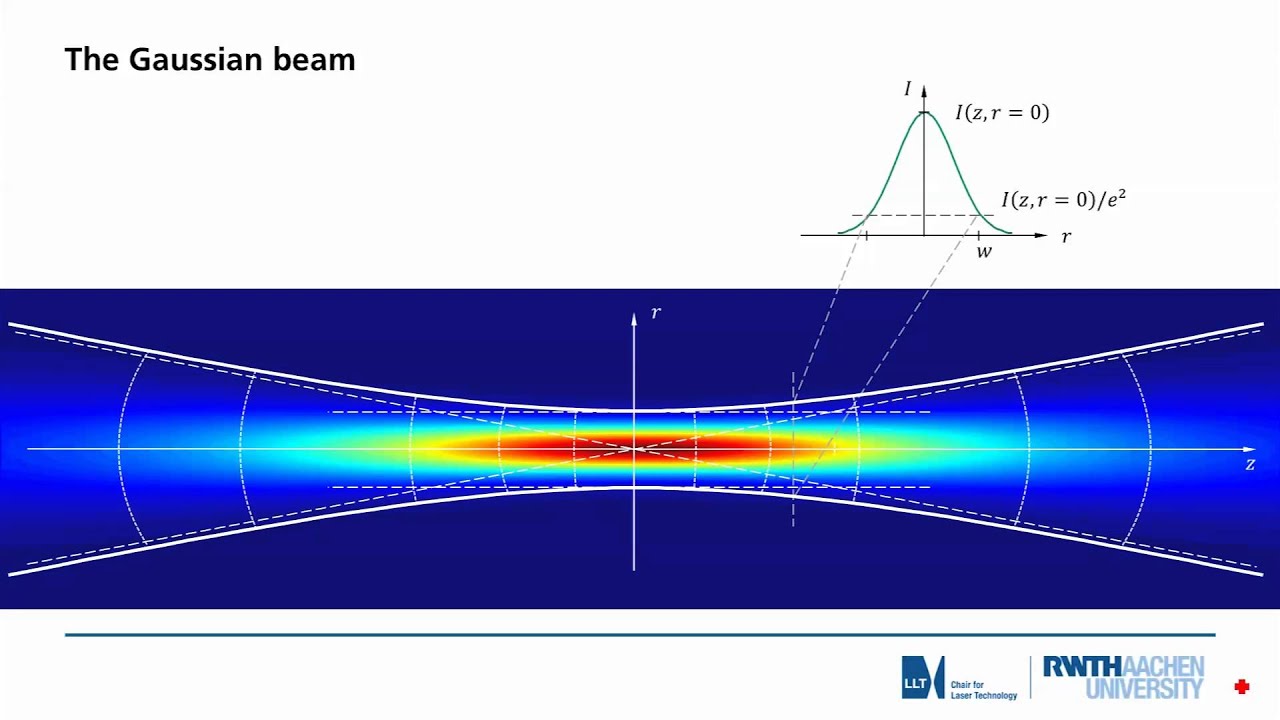 The Gaussian beam

$I$

$I(z, r = 0)$

$I(z, r = 0)/e^2$

$r$

$w$

$r$

$z$

LLT Chair for Laser Technology

RWTHAACHEN UNIVERSITY